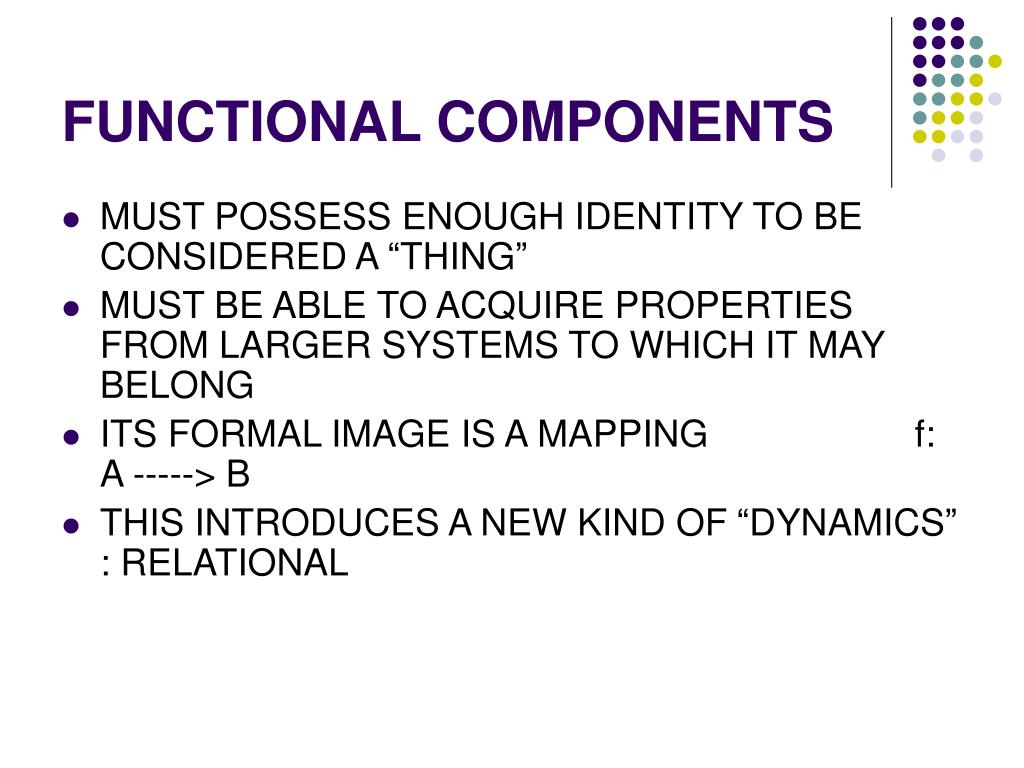 FUNCTIONAL COMPONENTS

- MUST POSSESS ENOUGH IDENTITY TO BE CONSIDERED A “THING”
- MUST BE ABLE TO ACQUIRE PROPERTIES FROM LARGER SYSTEMS TO WHICH IT MAY BELONG
- ITS FORMAL IMAGE IS A MAPPING f: A -----> B
- THIS INTRODUCES A NEW KIND OF “DYNAMICS” : RELATIONAL